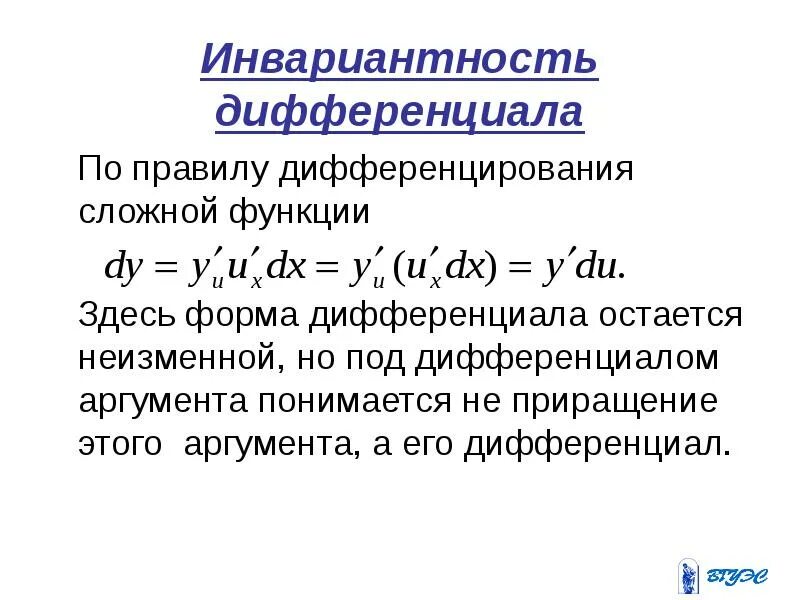 Инвариантность дифференциала

По правилу дифференцирования сложной функции

$dy = y'_u u'_x dx = y'_u (u'_x dx) = y' du.$

Здесь форма дифференциала остается неизменной, но под дифференциалом аргумента понимается не приращение этого аргумента, а его дифференциал.

ВГУЭС